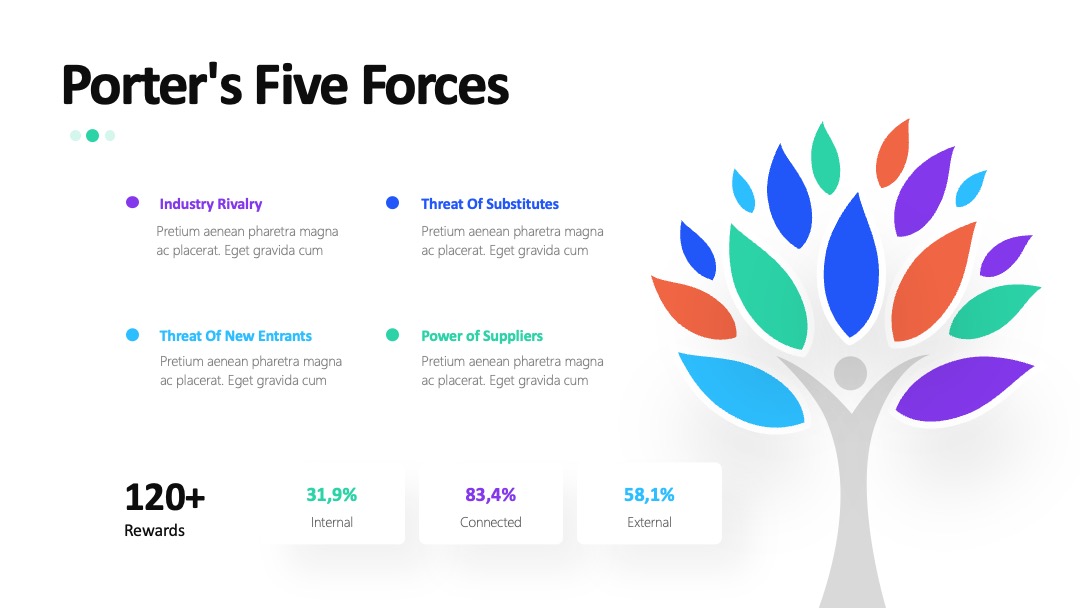 Porter's Five Forces

Industry Rivalry
Pretium aenean pharetra magna ac placerat. Eget gravida cum

Threat Of Substitutes
Pretium aenean pharetra magna ac placerat. Eget gravida cum

Threat Of New Entrants
Pretium aenean pharetra magna ac placerat. Eget gravida cum

Power of Suppliers
Pretium aenean pharetra magna ac placerat. Eget gravida cum

120+
Rewards

31,9%
Internal

83,4%
Connected

58,1%
External